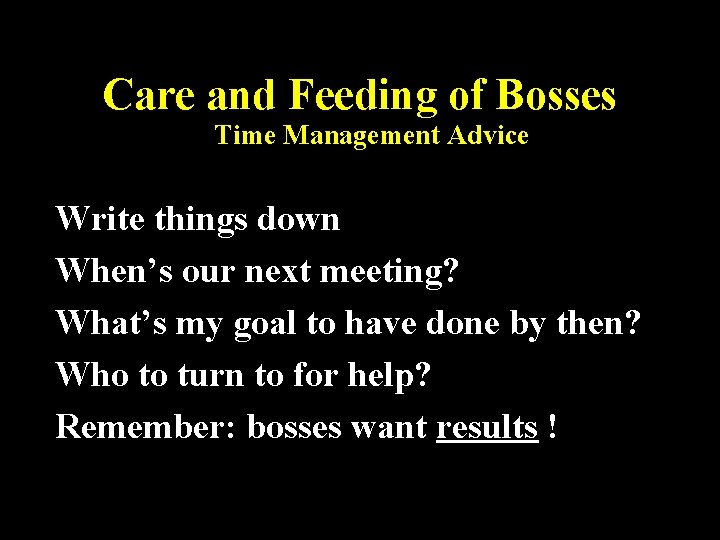 Care and Feeding of Bosses
Time Management Advice

Write things down

When’s our next meeting?

What’s my goal to have done by then?

Who to turn to for help?

Remember: bosses want results !